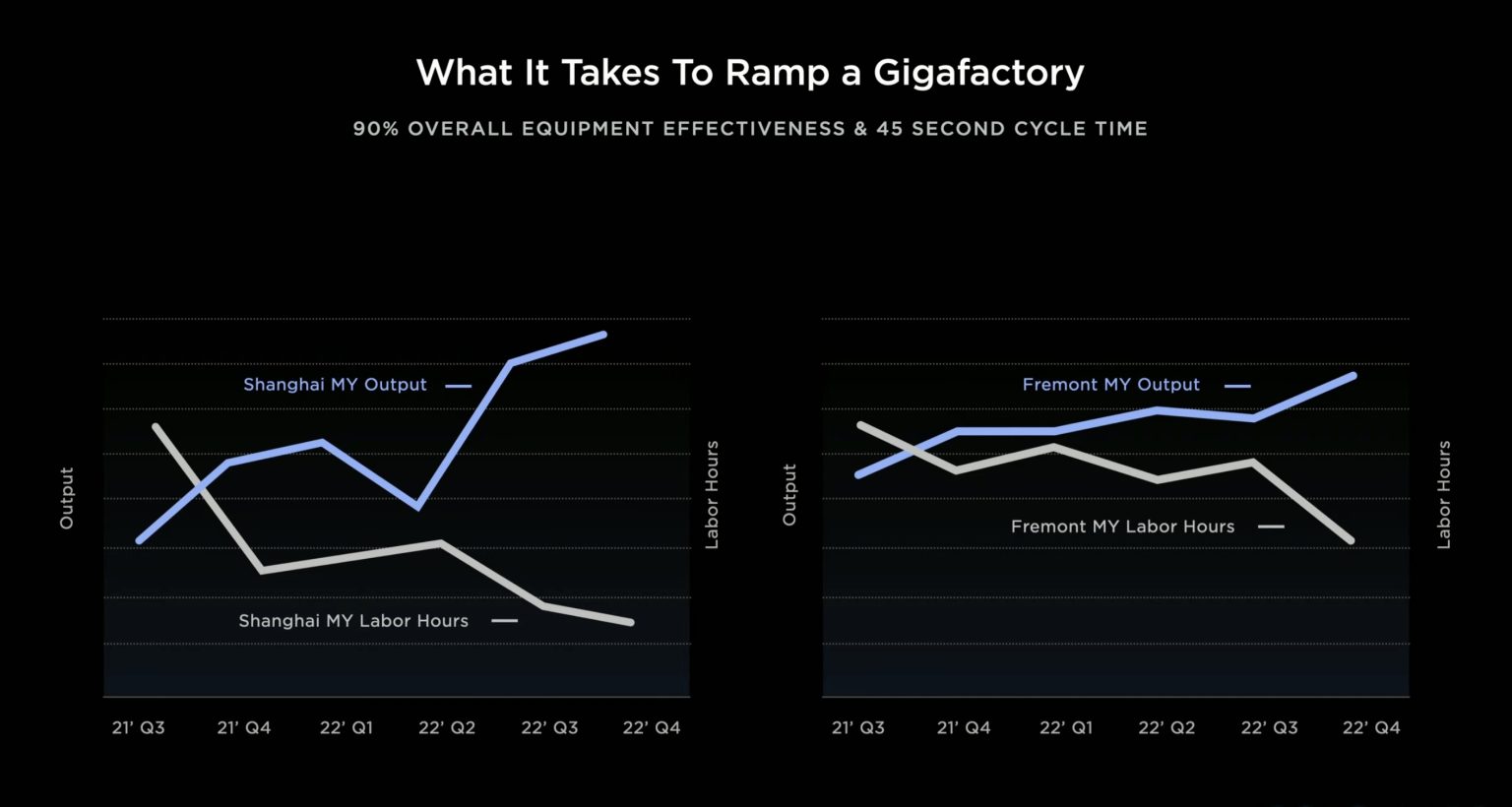 What It Takes To Ramp a Gigafactory

90% OVERALL EQUIPMENT EFFECTIVENESS & 45 SECOND CYCLE TIME

Output

Shanghai MY Output

Shanghai MY Labor Hours

Labor Hours

21' Q3 21' Q4 22' Q1 22' Q2 22' Q3 22' Q4

Output

Fremont MY Output

Fremont MY Labor Hours

Labor Hours

21' Q3 21' Q4 22' Q1 22' Q2 22' Q3 22' Q4